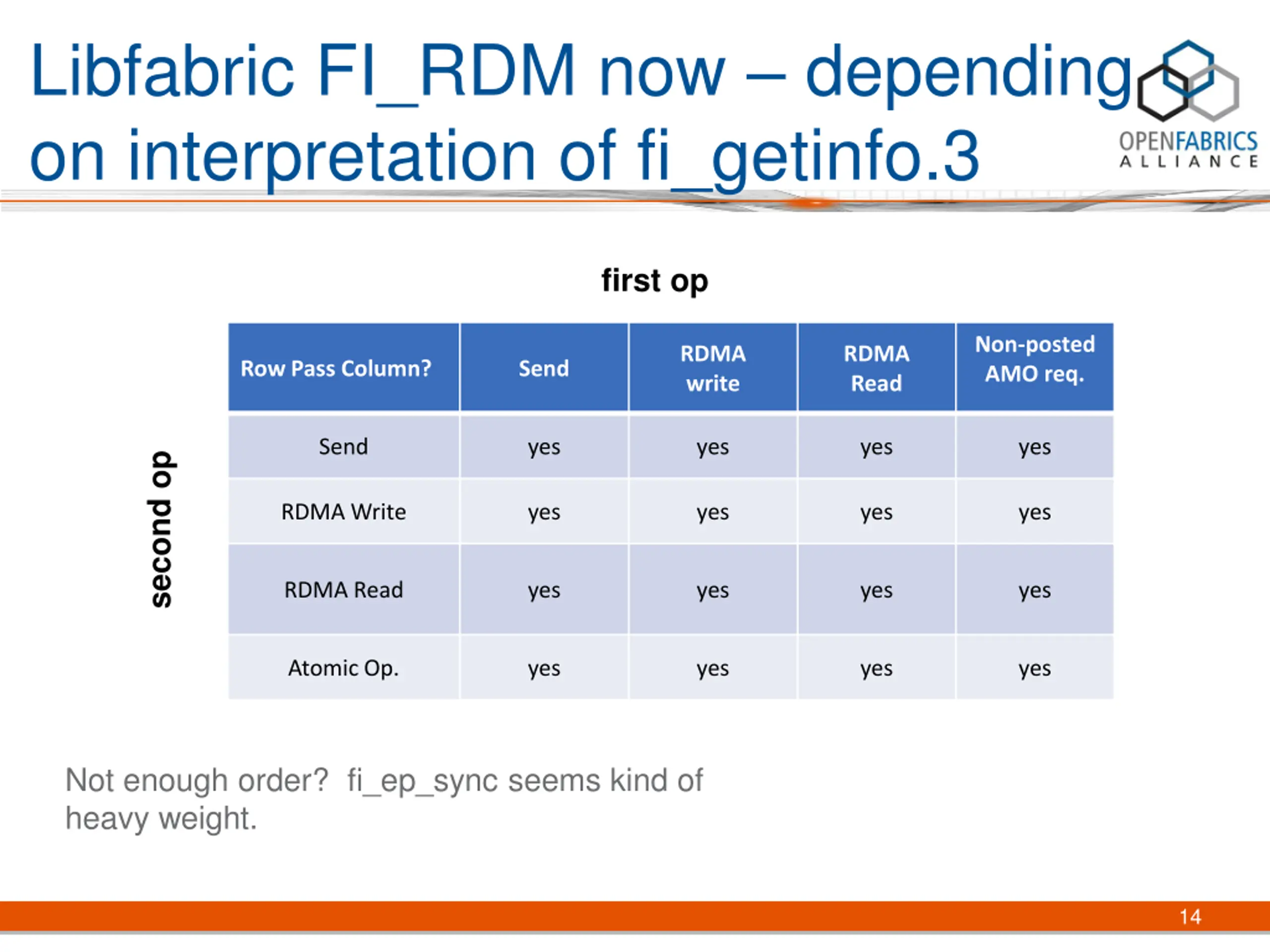 Libfabric FI_RDM now – depending on interpretation of fi_getinfo.3

OPENFABRICS ALLIANCE

first op

second op

| Row Pass Column? | Send | RDMA write | RDMA Read | Non-posted AMO req. |
|---|---|---|---|---|
| Send | yes | yes | yes | yes |
| RDMA Write | yes | yes | yes | yes |
| RDMA Read | yes | yes | yes | yes |
| Atomic Op. | yes | yes | yes | yes |

Not enough order? fi_ep_sync seems kind of heavy weight.

14